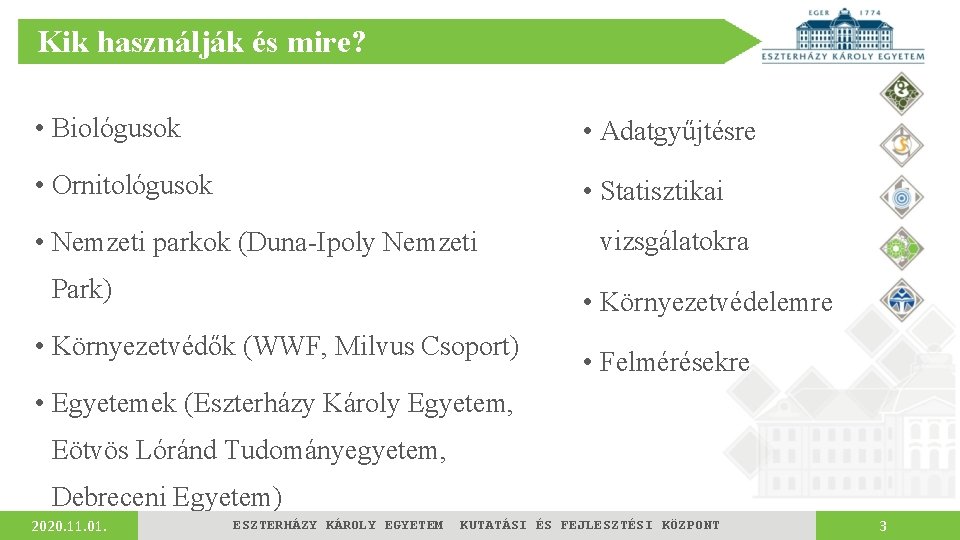 Kik használják és mire?

EGER 1774
ESZTERHÁZY KÁROLY EGYETEM

• Biológusok

• Ornitológusok

• Nemzeti parkok (Duna-Ipoly Nemzeti Park)

• Környezetvédők (WWF, Milvus Csoport)

• Egyetemek (Eszterházy Károly Egyetem, Eötvös Lóránd Tudományegyetem, Debreceni Egyetem)

• Adatgyűjtésre

• Statisztikai vizsgálatokra

• Környezetvédelemre

• Felmérésekre

2020.11.01.

ESZTERHÁZY KÁROLY EGYETEM KUTATÁSI ÉS FEJLESZTÉSI KÖZPONT

3